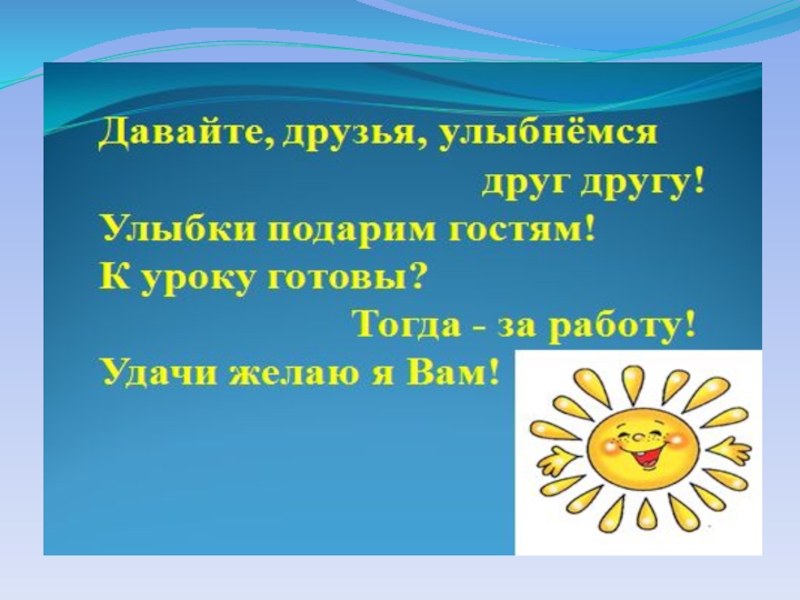 Давайте, друзья, улыбнёмся
друг другу!
Улыбки подарим гостям!
К уроку готовы?
Тогда - за работу!
Удачи желаю я Вам!